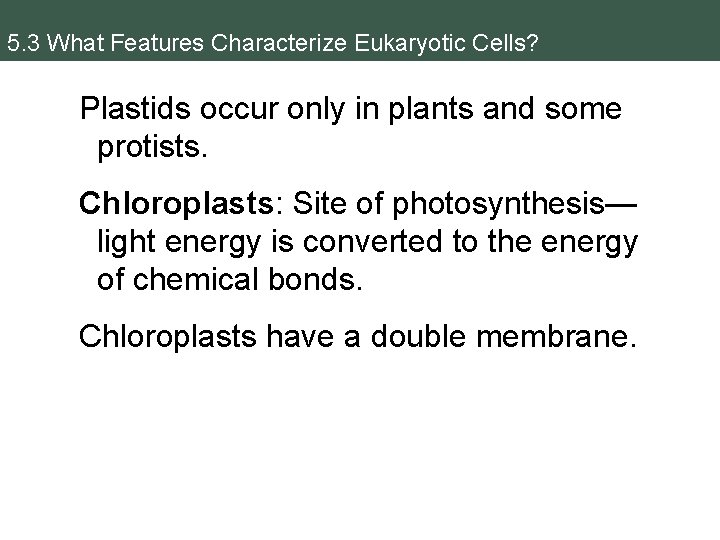 5.3 What Features Characterize Eukaryotic Cells?

Plastids occur only in plants and some protists.

Chloroplasts: Site of photosynthesis—light energy is converted to the energy of chemical bonds.

Chloroplasts have a double membrane.